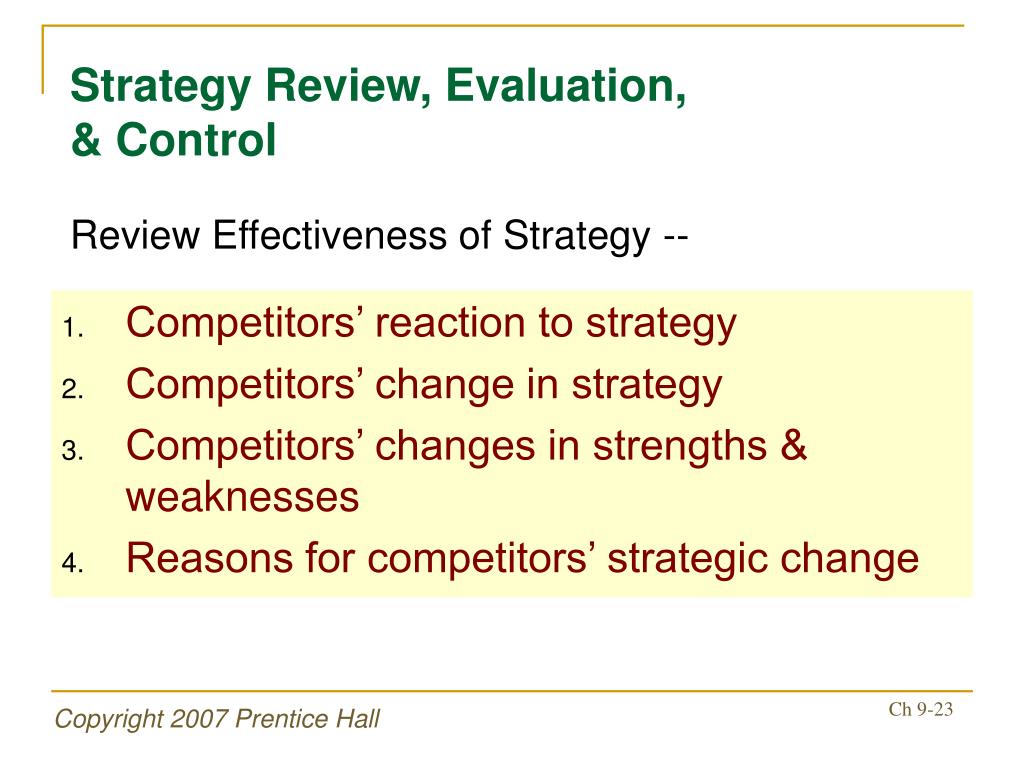 Strategy Review, Evaluation, & Control

Review Effectiveness of Strategy --

1. Competitors’ reaction to strategy
2. Competitors’ change in strategy
3. Competitors’ changes in strengths & weaknesses
4. Reasons for competitors’ strategic change

Copyright 2007 Prentice Hall

Ch 9-23